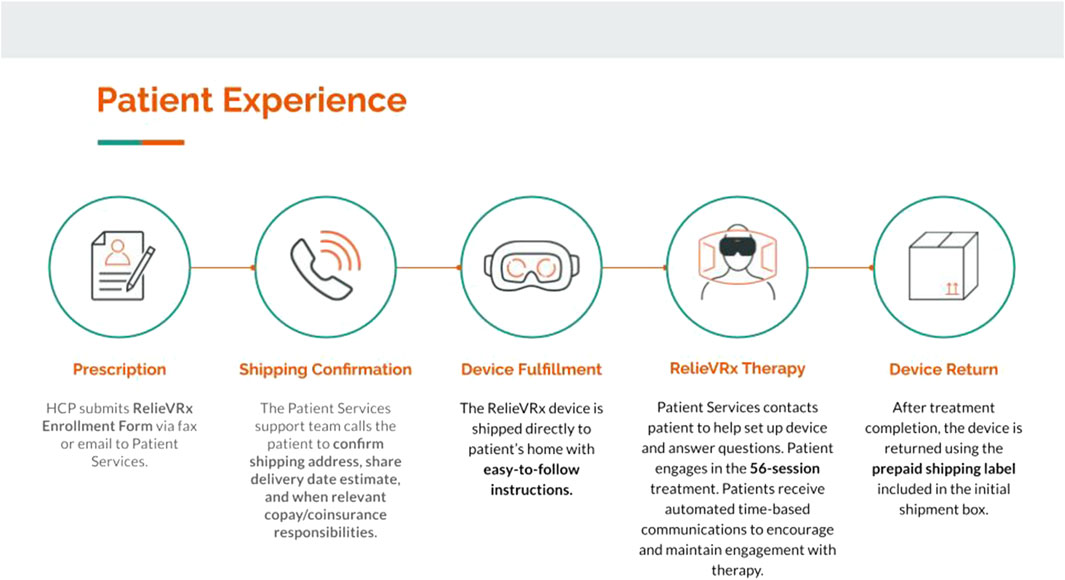 Patient Experience

Prescription

HCP submits RelieVRx Enrollment Form via fax or email to Patient Services.

Shipping Confirmation

The Patient Services support team calls the patient to confirm shipping address, share delivery date estimate, and when relevant copay/coinsurance responsibilities.

Device Fulfillment

The RelieVRx device is shipped directly to patient's home with easy-to-follow instructions.

RelieVRx Therapy

Patient Services contacts patient to help set up device and answer questions. Patient engages in the 56-session treatment. Patients receive automated time-based communications to encourage and maintain engagement with therapy.

Device Return

After treatment completion, the device is returned using the prepaid shipping label included in the initial shipment box.